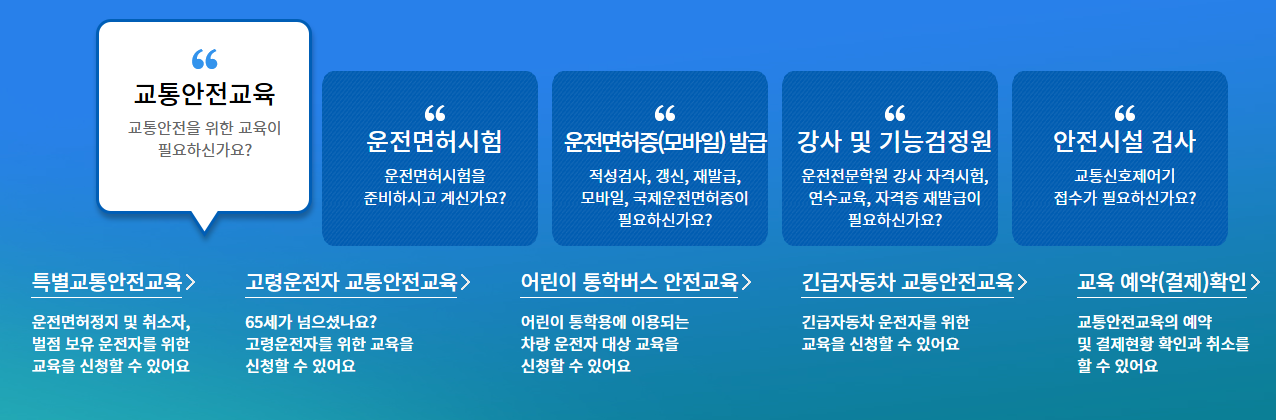 “
교통안전교육
교통안전을 위한 교육이 필요하신가요?

“
운전면허시험
운전면허시험을 준비하시고 계신가요?

“
운전면허증(모바일) 발급
적성검사, 갱신, 재발급, 모바일, 국제운전면허증이 필요하신가요?

“
강사 및 기능검정원
운전전문학원 강사 자격시험, 연수교육, 자격증 재발급이 필요하신가요?

“
안전시설 검사
교통신호제어기 접수가 필요하신가요?

특별교통안전교육 >
운전면허정지 및 취소자, 벌점 보유 운전자를 위한 교육을 신청할 수 있어요

고령운전자 교통안전교육 >
65세가 넘으셨나요? 고령운전자를 위한 교육을 신청할 수 있어요

어린이 통학버스 안전교육 >
어린이 통학용에 이용되는 차량 운전자 대상 교육을 신청할 수 있어요

긴급자동차 교통안전교육 >
긴급자동차 운전자를 위한 교육을 신청할 수 있어요

교육 예약(결제)확인 >
교통안전교육의 예약 및 결제현황 확인과 취소를 할 수 있어요